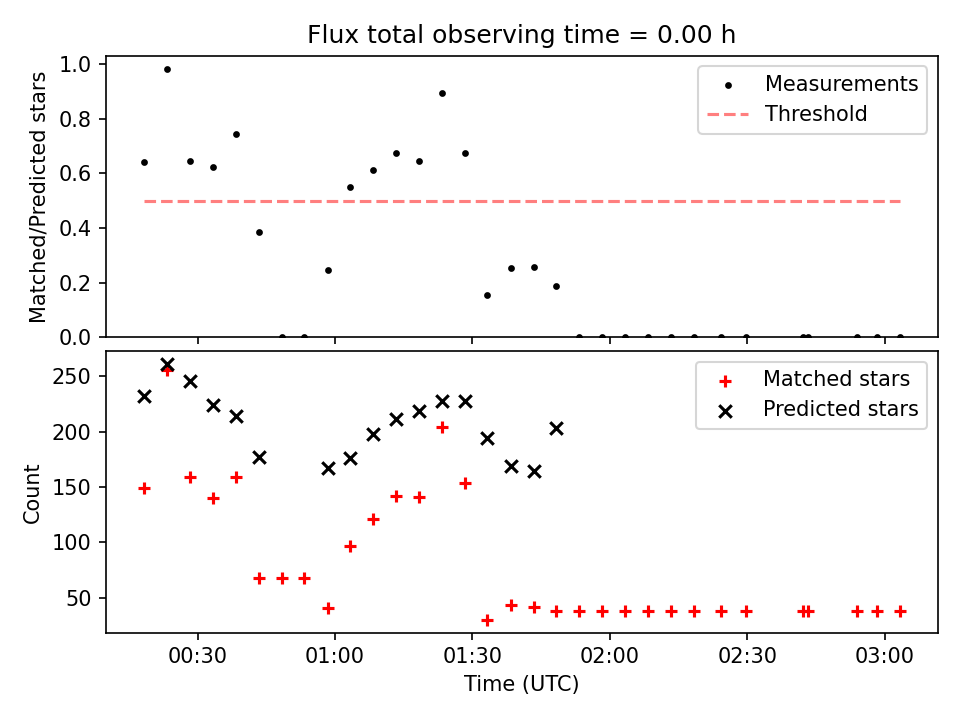 Flux total observing time = 0.00 h

Matched/Predicted stars

1.0
0.8
0.6
0.4
0.2
0.0

Measurements
Threshold

Count

250
200
150
100
50

Matched stars
Predicted stars

00:30
01:00
01:30
02:00
02:30
03:00

Time (UTC)